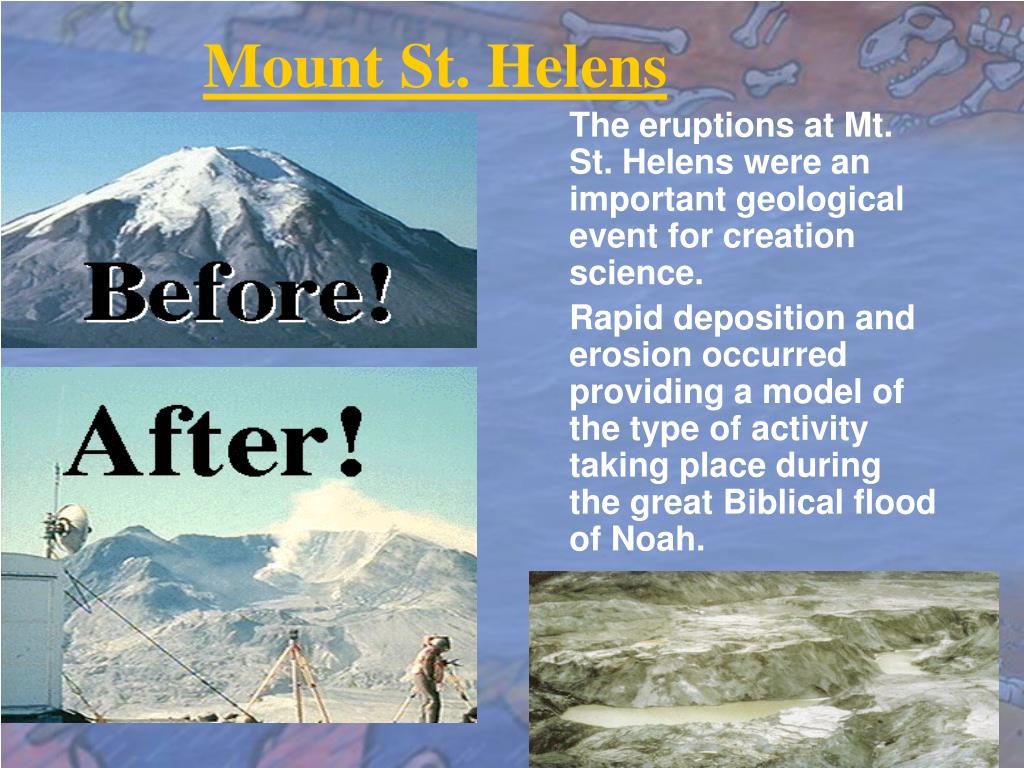 Mount St. Helens

Before!

After!

The eruptions at Mt. St. Helens were an important geological event for creation science.

Rapid deposition and erosion occurred providing a model of the type of activity taking place during the great Biblical flood of Noah.